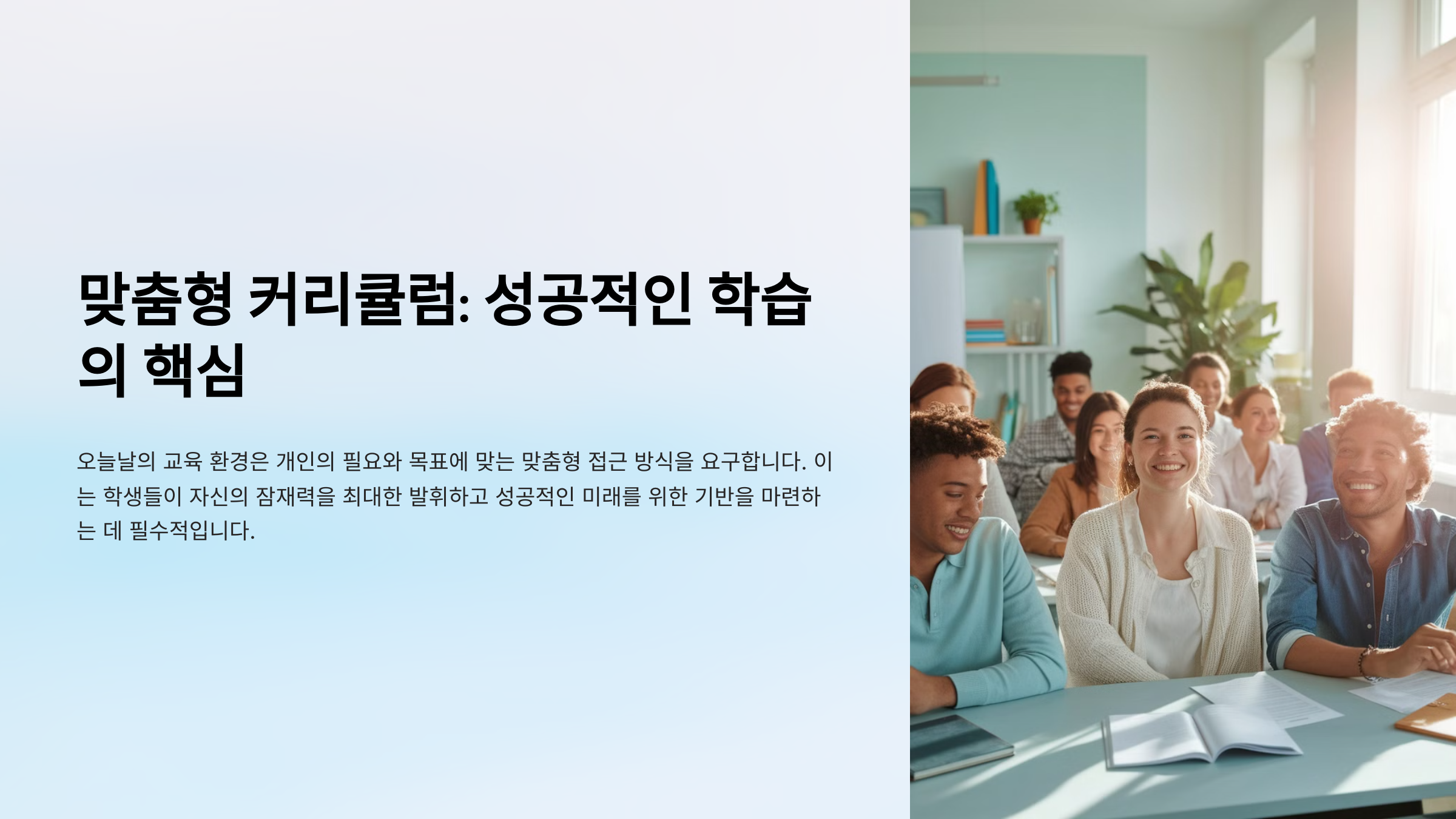 맞춤형 커리큘럼: 성공적인 학습의 핵심

오늘날의 교육 환경은 개인의 필요와 목표에 맞는 맞춤형 접근 방식을 요구합니다. 이는 학생들이 자신의 잠재력을 최대한 발휘하고 성공적인 미래를 위한 기반을 마련하는 데 필수적입니다.